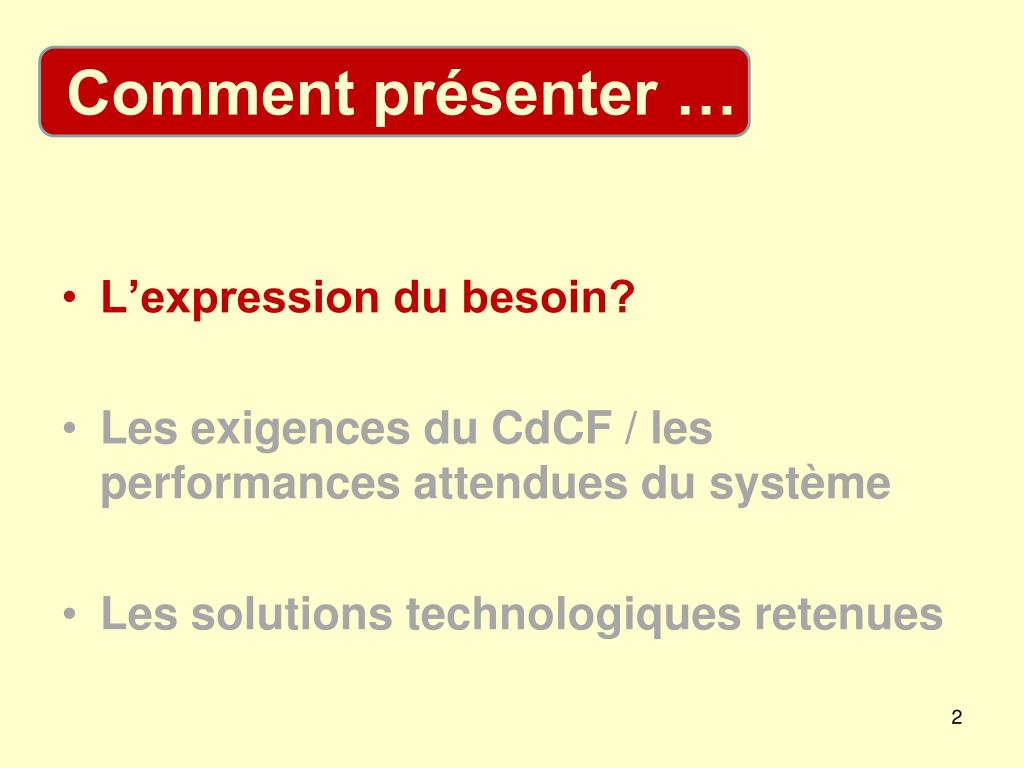 Comment présenter …

• L’expression du besoin?

• Les exigences du CdCF / les performances attendues du système

• Les solutions technologiques retenues

2